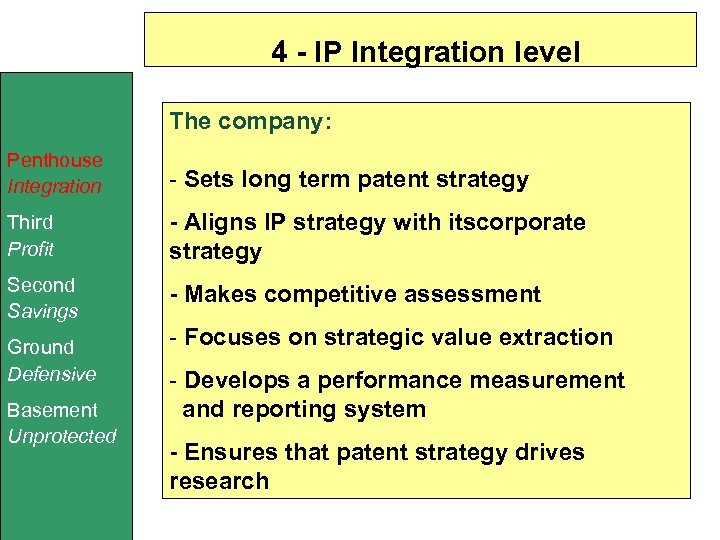 4 - IP Integration level

Penthouse
Integration

Third
Profit

Second
Savings

Ground
Defensive

Basement
Unprotected

The company:

- Sets long term patent strategy

- Aligns IP strategy with itscorporate strategy

- Makes competitive assessment

- Focuses on strategic value extraction

- Develops a performance measurement and reporting system

- Ensures that patent strategy drives research